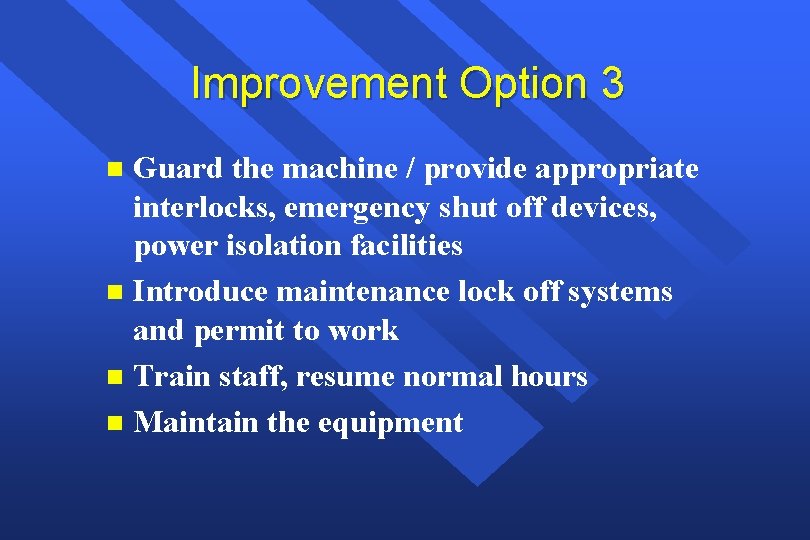 Improvement Option 3

- Guard the machine / provide appropriate interlocks, emergency shut off devices, power isolation facilities
- Introduce maintenance lock off systems and permit to work
- Train staff, resume normal hours
- Maintain the equipment